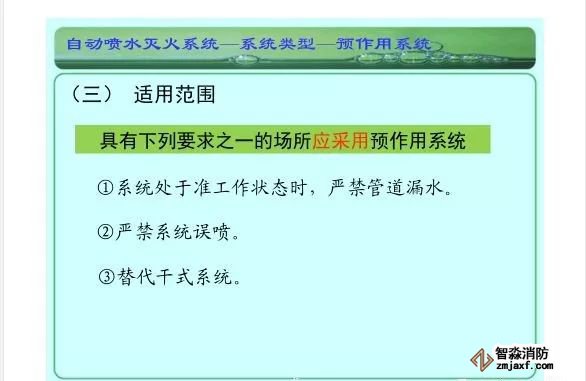 自动喷水灭火系统—系统类型—预作用系统

（三） 适用范围

具有下列要求之一的场所应采用预作用系统

①系统处于准工作状态时，严禁管道漏水。

②严禁系统误喷。

③替代干式系统。

智淼消防
zmjaxf.com